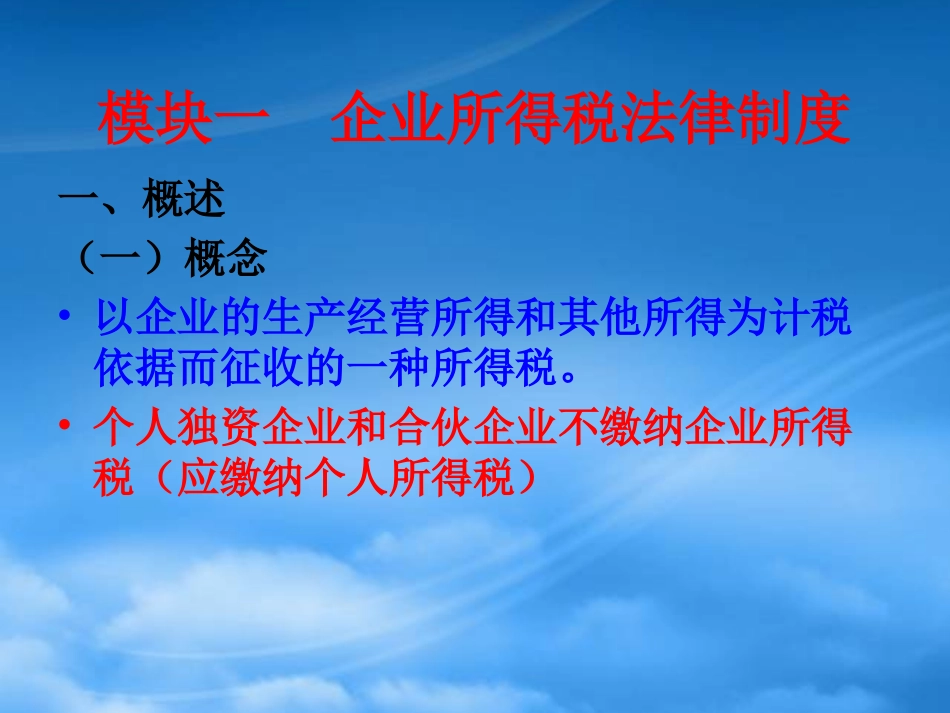 模块一　企业所得税法律制度

一、概述

（一）概念

• 以企业的生产经营所得和其他所得为计税依据而征收的一种所得税。

• 个人独资企业和合伙企业不缴纳企业所得税（应缴纳个人所得税）